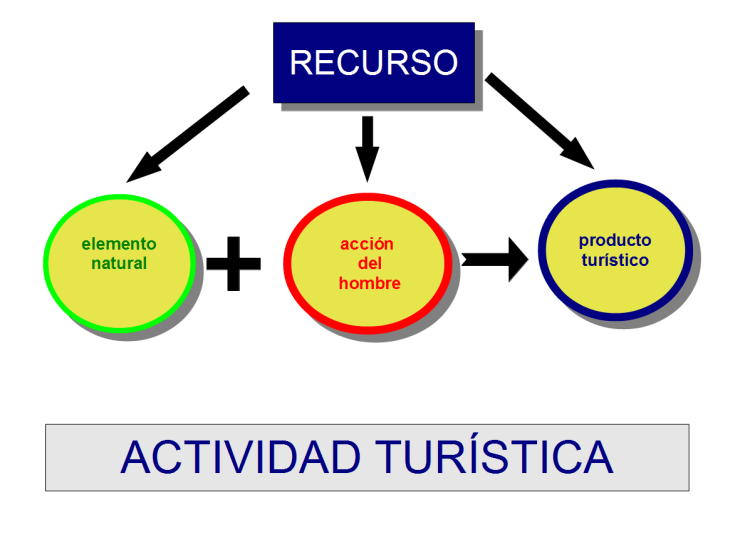 RECURSO

elemento natural

+

acción del hombre

producto turístico

ACTIVIDAD TURÍSTICA